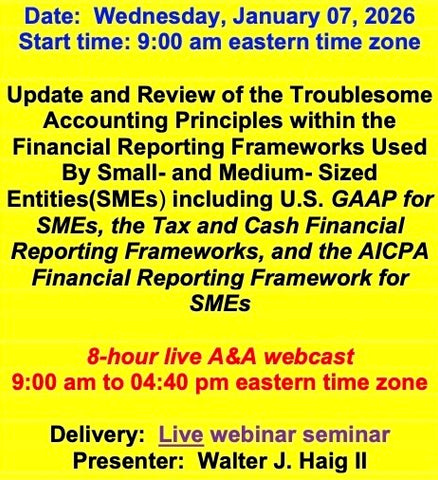 Date: Wednesday, January 07, 2026
Start time: 9:00 am eastern time zone

Update and Review of the Troublesome Accounting Principles within the Financial Reporting Frameworks Used By Small- and Medium- Sized Entities(SMEs) including U.S. GAAP for SMEs, the Tax and Cash Financial Reporting Frameworks, and the AICPA Financial Reporting Framework for SMEs

8-hour live A&A webcast
9:00 am to 04:40 pm eastern time zone

Delivery: Live webinar seminar
Presenter: Walter J. Haig II